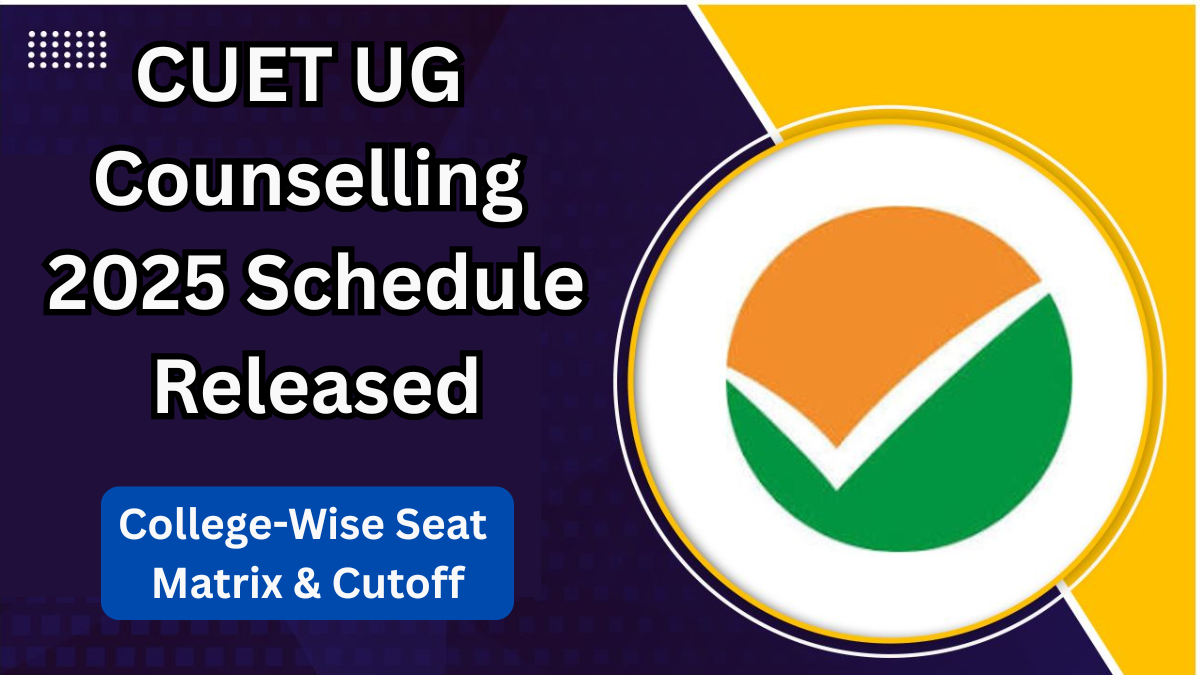 CUET UG Counselling 2025 Schedule Released

College-Wise Seat Matrix & Cutoff